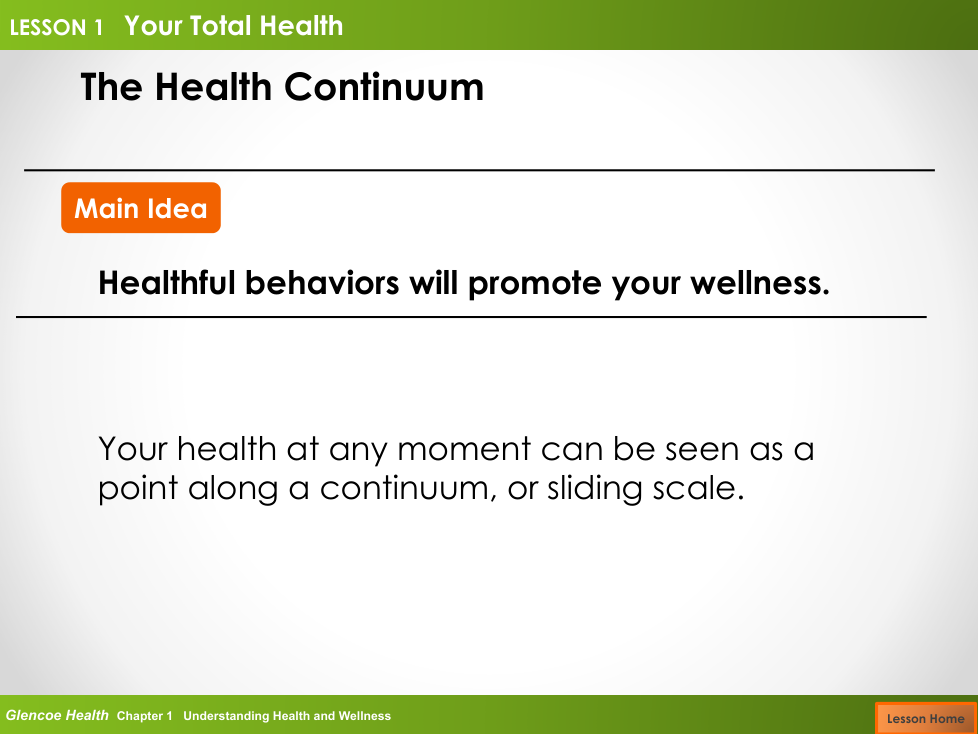 LESSON 1 Your Total Health

The Health Continuum

Main Idea

Healthful behaviors will promote your wellness.

Your health at any moment can be seen as a point along a continuum, or sliding scale.

Glencoe Health Chapter 1 Understanding Health and Wellness

Lesson Home